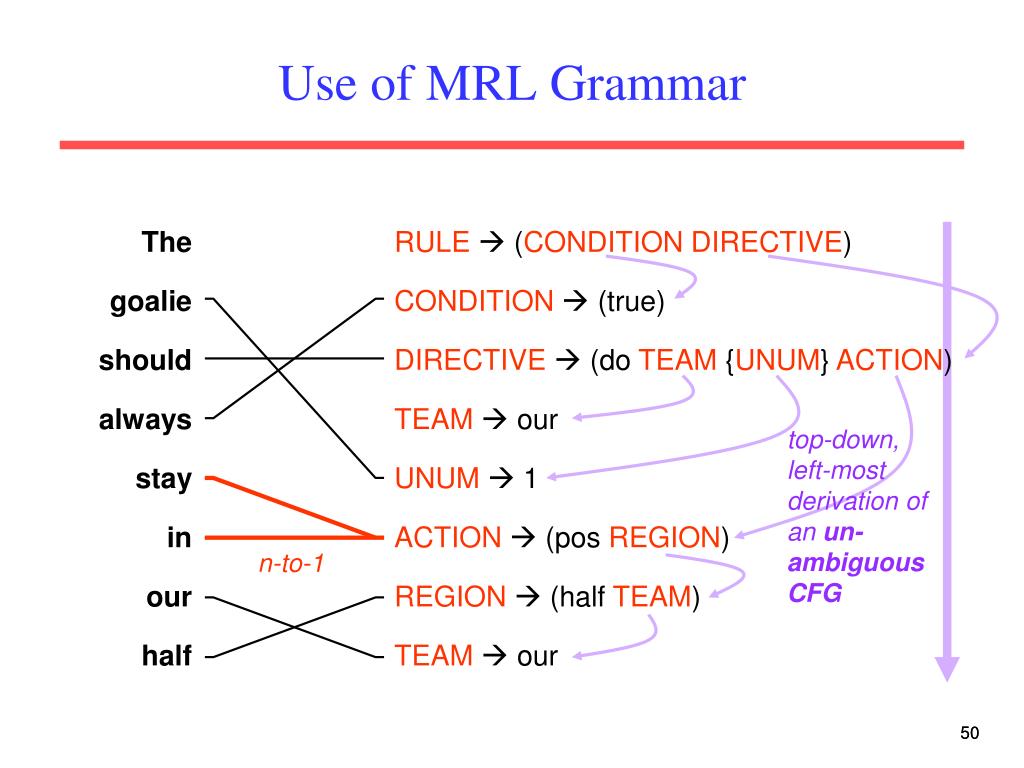 Use of MRL Grammar

The
goalie
should
always
stay
in
our
half

n-to-1

RULE → (CONDITION DIRECTIVE)
CONDITION → (true)
DIRECTIVE → (do TEAM {UNUM} ACTION)
TEAM → our
UNUM → 1
ACTION → (pos REGION)
REGION → (half TEAM)
TEAM → our

top-down, left-most derivation of an un-ambiguous CFG

50